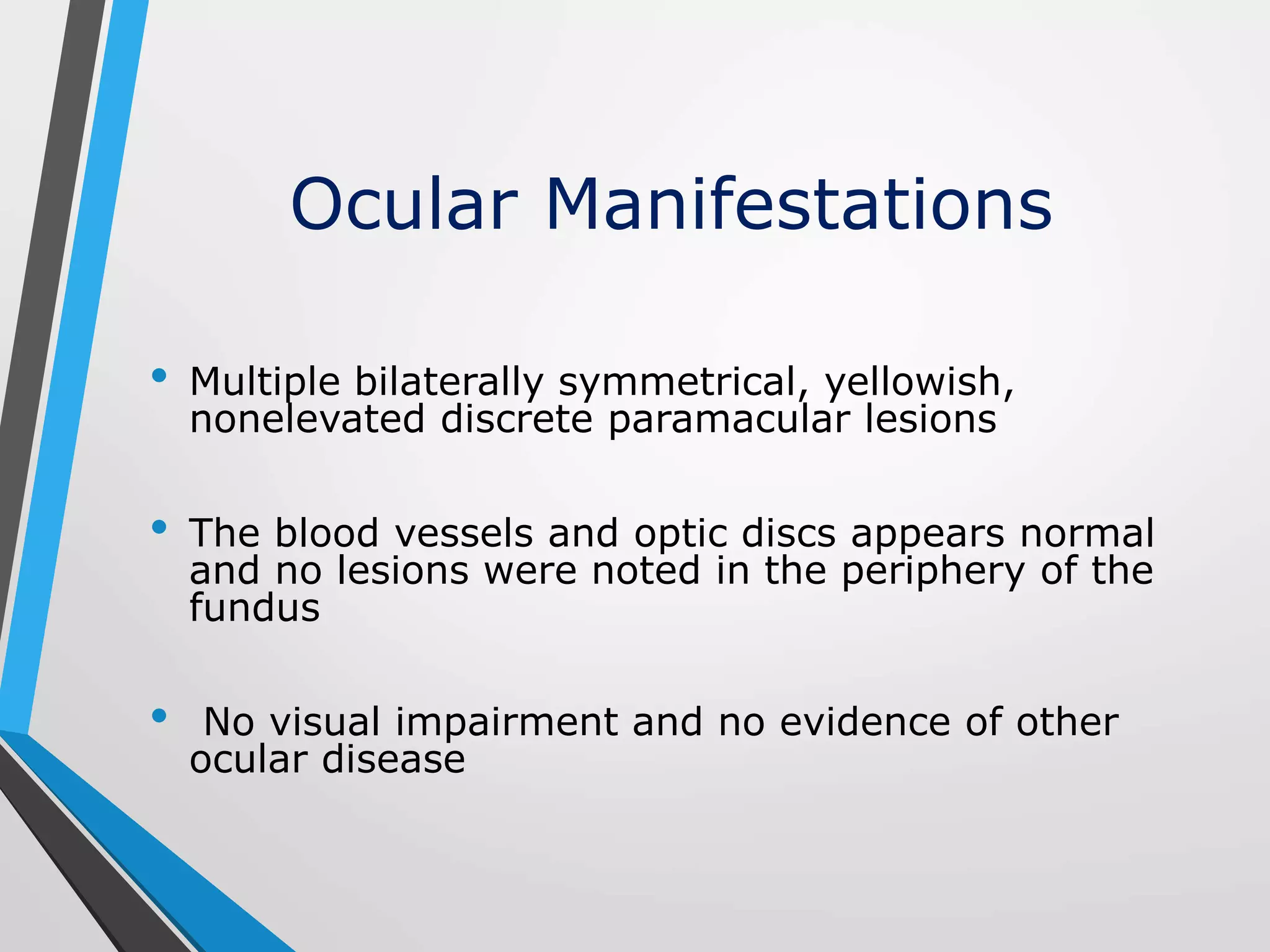 Ocular Manifestations

• Multiple bilaterally symmetrical, yellowish, nonelevated discrete paramacular lesions

• The blood vessels and optic discs appears normal and no lesions were noted in the periphery of the fundus

• No visual impairment and no evidence of other ocular disease